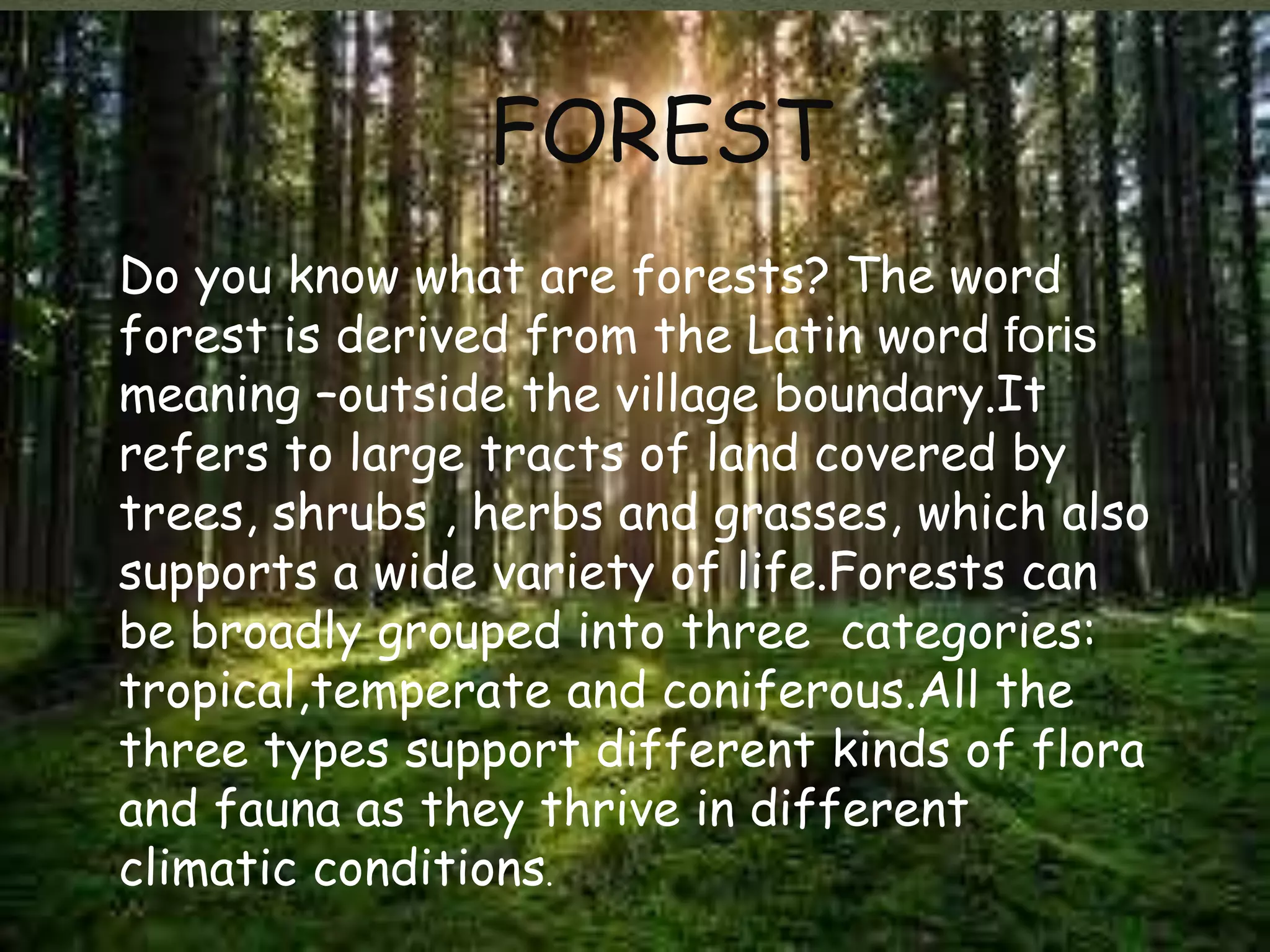 FOREST

Do you know what are forests? The word forest is derived from the Latin word foris meaning –outside the village boundary.It refers to large tracts of land covered by trees, shrubs , herbs and grasses, which also supports a wide variety of life.Forests can be broadly grouped into three categories: tropical,temperate and coniferous.All the three types support different kinds of flora and fauna as they thrive in different climatic conditions.